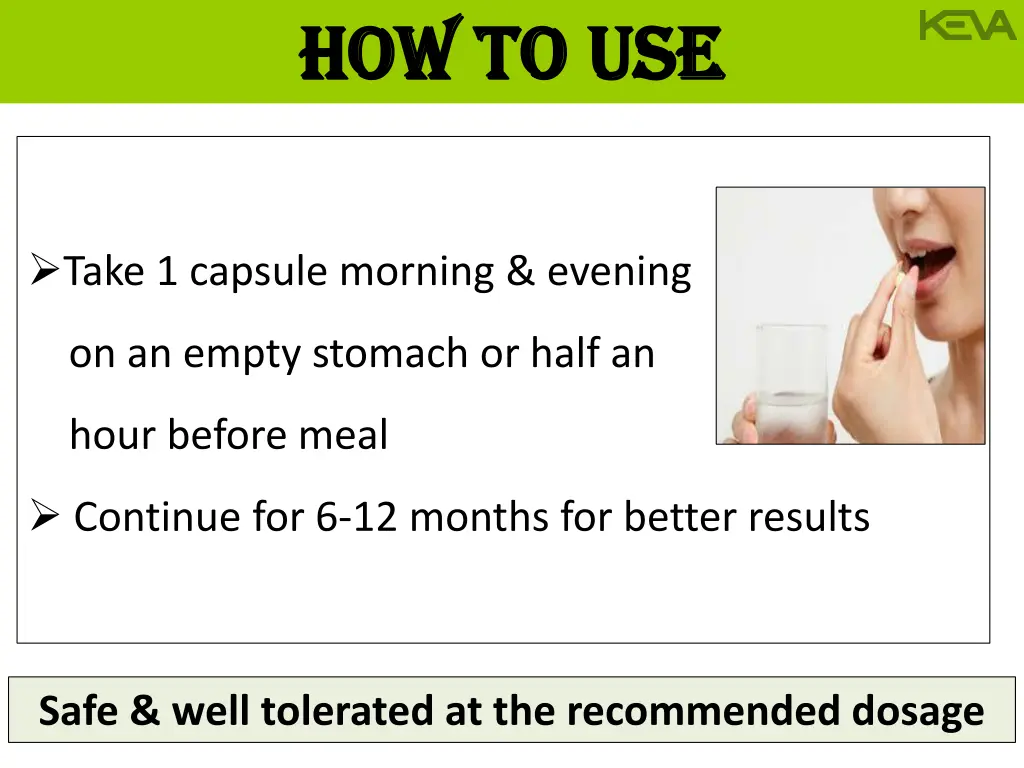 HOW TO USE

KEVA

➢Take 1 capsule morning & evening on an empty stomach or half an hour before meal

➢ Continue for 6-12 months for better results

Safe & well tolerated at the recommended dosage